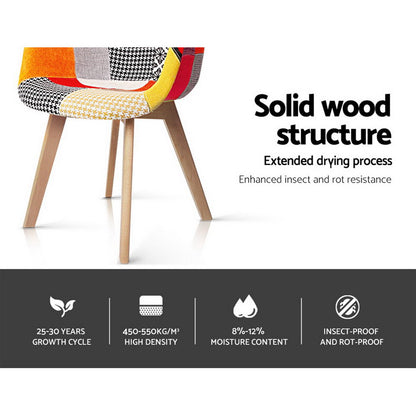 Solid wood structure

Extended drying process

Enhanced insect and rot resistance

25-30 YEARS GROWTH CYCLE

450-550KG/M³ HIGH DENSITY

8%-12% MOISTURE CONTENT

INSECT-PROOF AND ROT-PROOF